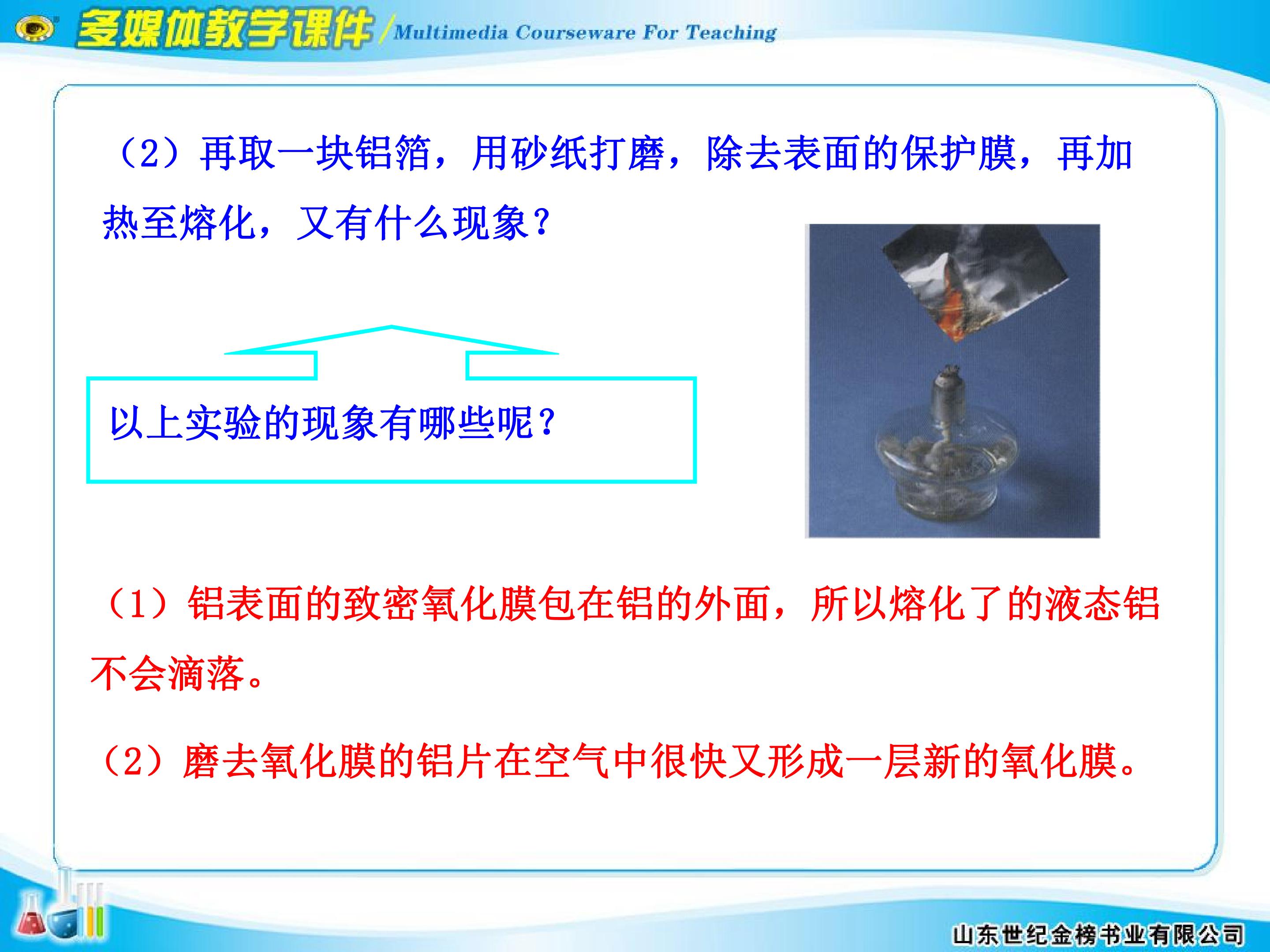 多媒体教学课件/Multimedia Courseware For Teaching

（2）再取一块铝箔，用砂纸打磨，除去表面的保护膜，再加热至熔化，又有什么现象？

以上实验的现象有哪些呢？

（1）铝表面的致密氧化膜包在铝的外面，所以熔化了的液态铝不会滴落。

（2）磨去氧化膜的铝片在空气中很快又形成一层新的氧化膜。

山东世纪金榜书业有限公司